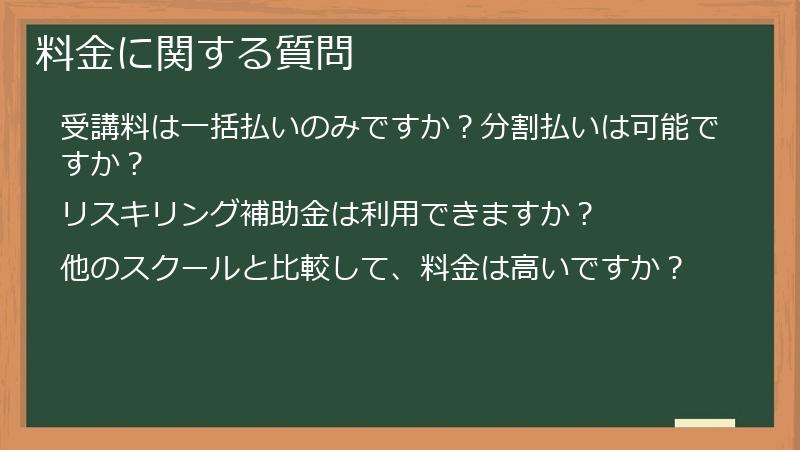 料金に関する質問

受講料は一括払いのみですか？分割払いは可能ですか？

リスキリング補助金は利用できますか？

他のスクールと比較して、料金は高いですか？